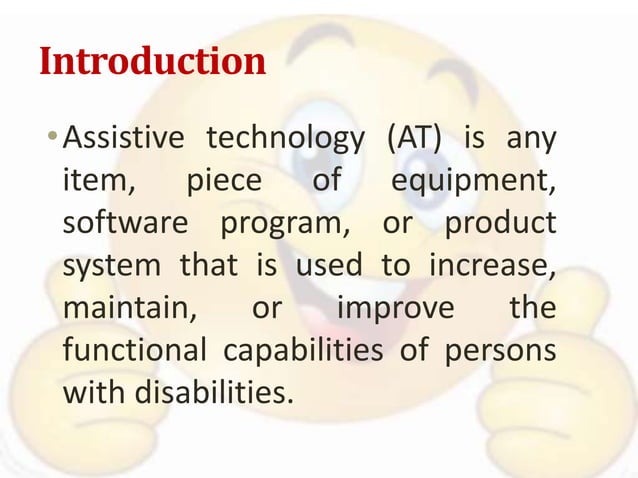 Introduction

• Assistive technology (AT) is any item, piece of equipment, software program, or product system that is used to increase, maintain, or improve the functional capabilities of persons with disabilities.